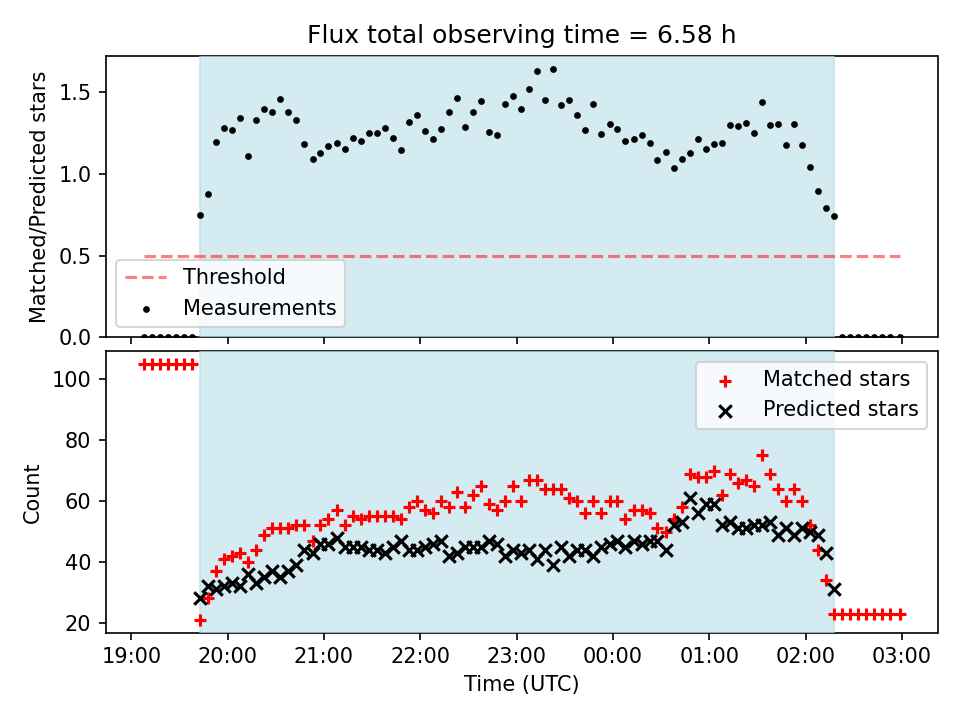 Flux total observing time = 6.58 h

Matched/Predicted stars

1.5
1.0
0.5
0.0

Threshold
Measurements

Count

100
80
60
40
20

Matched stars
Predicted stars

19:00 20:00 21:00 22:00 23:00 00:00 01:00 02:00 03:00

Time (UTC)